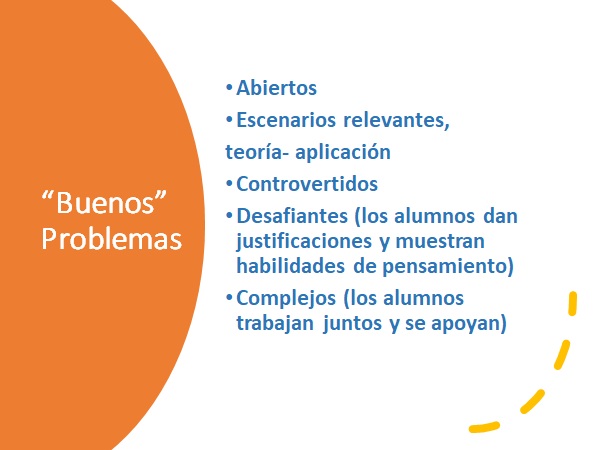 “Buenos” Problemas

• Abiertos
• Escenarios relevantes,
teoría- aplicación
• Controvertidos
• Desafiantes (los alumnos dan justificaciones y muestran habilidades de pensamiento)
• Complejos (los alumnos trabajan juntos y se apoyan)